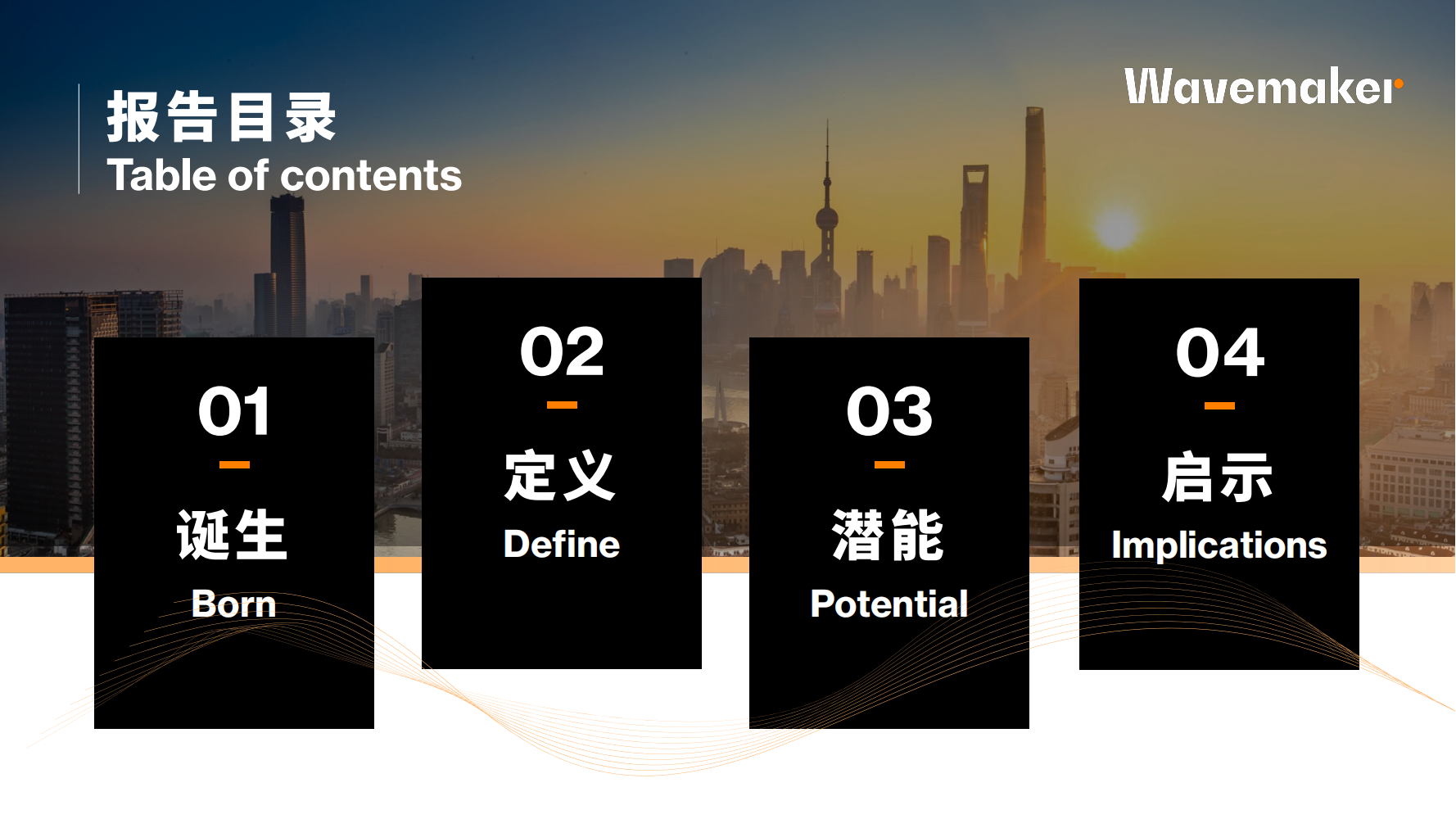 报告目录
Table of contents

Wavemaker

01
诞生
Born

02
定义
Define

03
潜能
Potential

04
启示
Implications